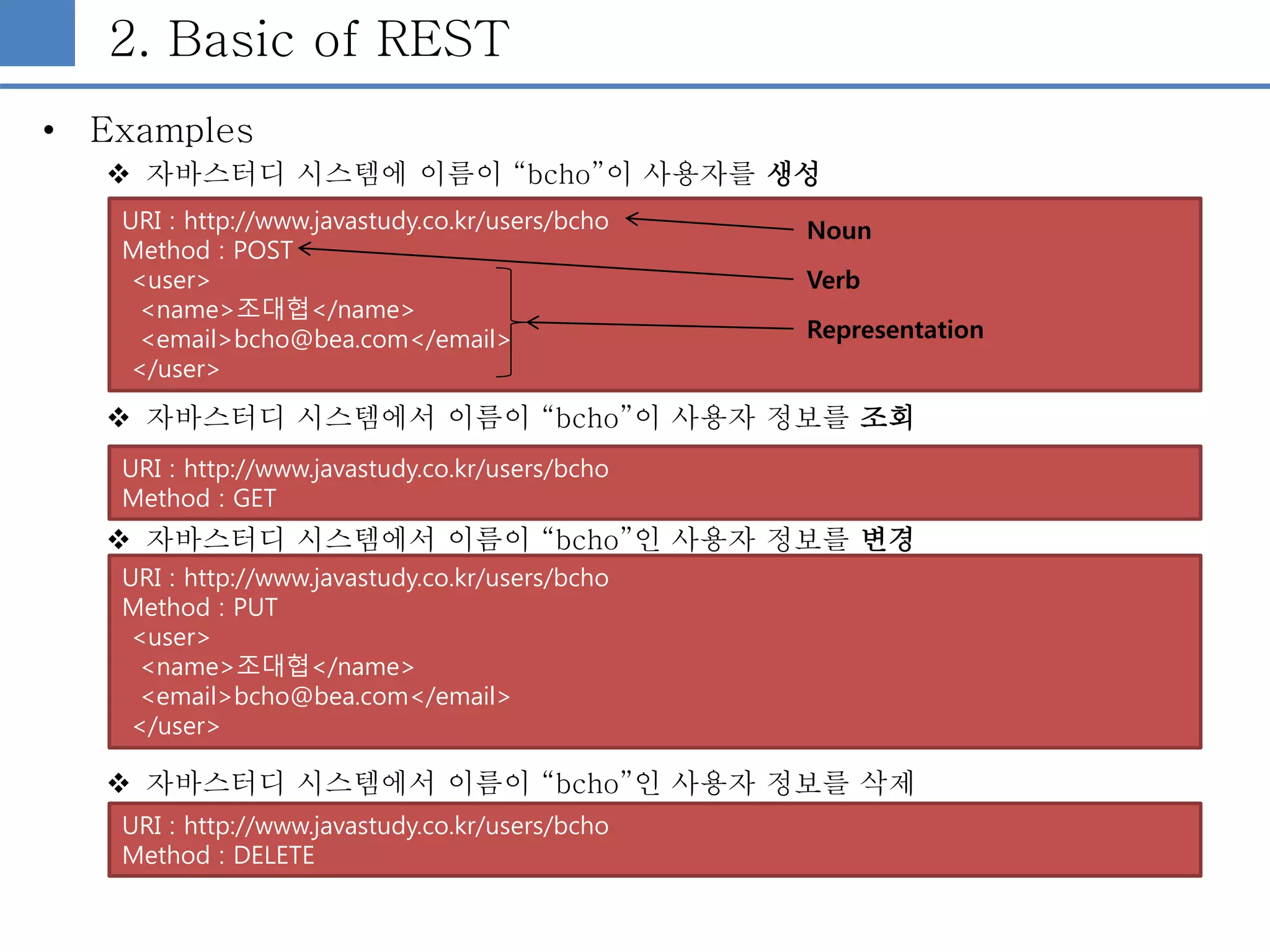 2. Basic of REST

• Examples

❖ 자바스터디 시스템에 이름이 “bcho”이 사용자를 생성

URI : http://www.javastudy.co.kr/users/bcho
Method : POST
<user>
<name>조대협</name>
<email>bcho@bea.com</email>
</user>

Noun

Verb

Representation

❖ 자바스터디 시스템에서 이름이 “bcho”이 사용자 정보를 조회

URI : http://www.javastudy.co.kr/users/bcho
Method : GET

❖ 자바스터디 시스템에서 이름이 “bcho”인 사용자 정보를 변경

URI : http://www.javastudy.co.kr/users/bcho
Method : PUT
<user>
<name>조대협</name>
<email>bcho@bea.com</email>
</user>

❖ 자바스터디 시스템에서 이름이 “bcho”인 사용자 정보를 삭제

URI : http://www.javastudy.co.kr/users/bcho
Method : DELETE